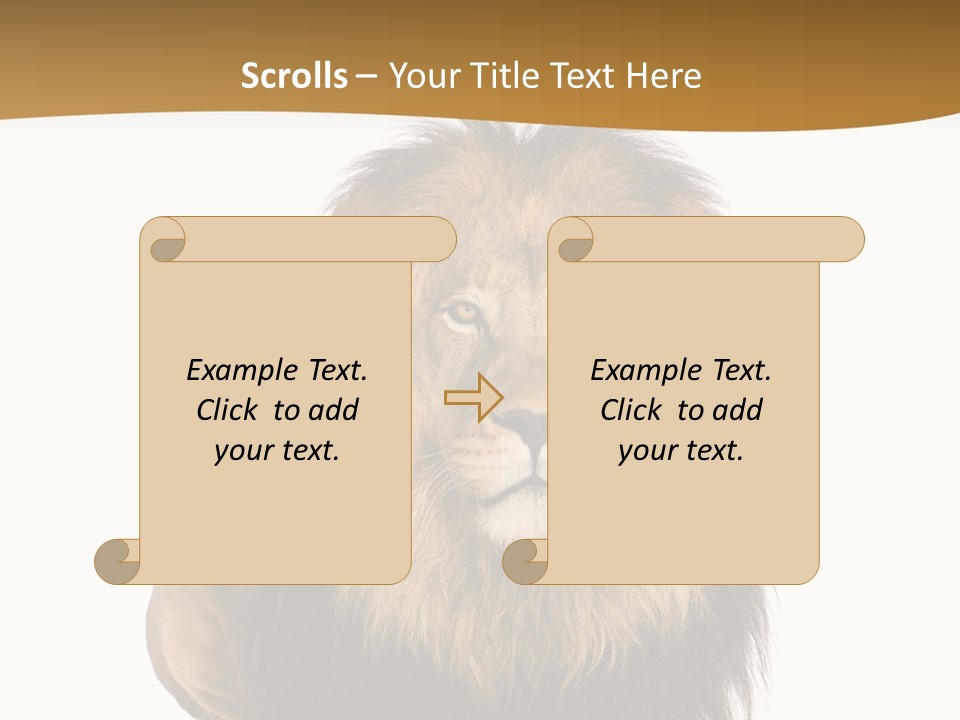 Scrolls – Your Title Text Here

Example Text. Click to add your text.

Example Text. Click to add your text.